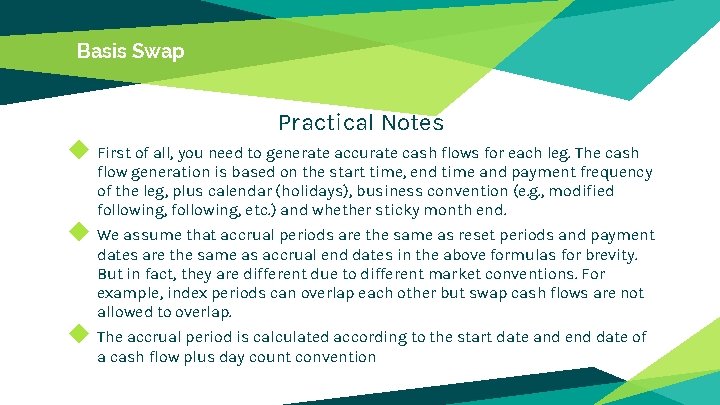 Basis Swap

Practical Notes

First of all, you need to generate accurate cash flows for each leg. The cash flow generation is based on the start time, end time and payment frequency of the leg, plus calendar (holidays), business convention (e.g., modified following, following, etc.) and whether sticky month end.

We assume that accrual periods are the same as reset periods and payment dates are the same as accrual end dates in the above formulas for brevity. But in fact, they are different due to different market conventions. For example, index periods can overlap each other but swap cash flows are not allowed to overlap.

The accrual period is calculated according to the start date and end date of a cash flow plus day count convention